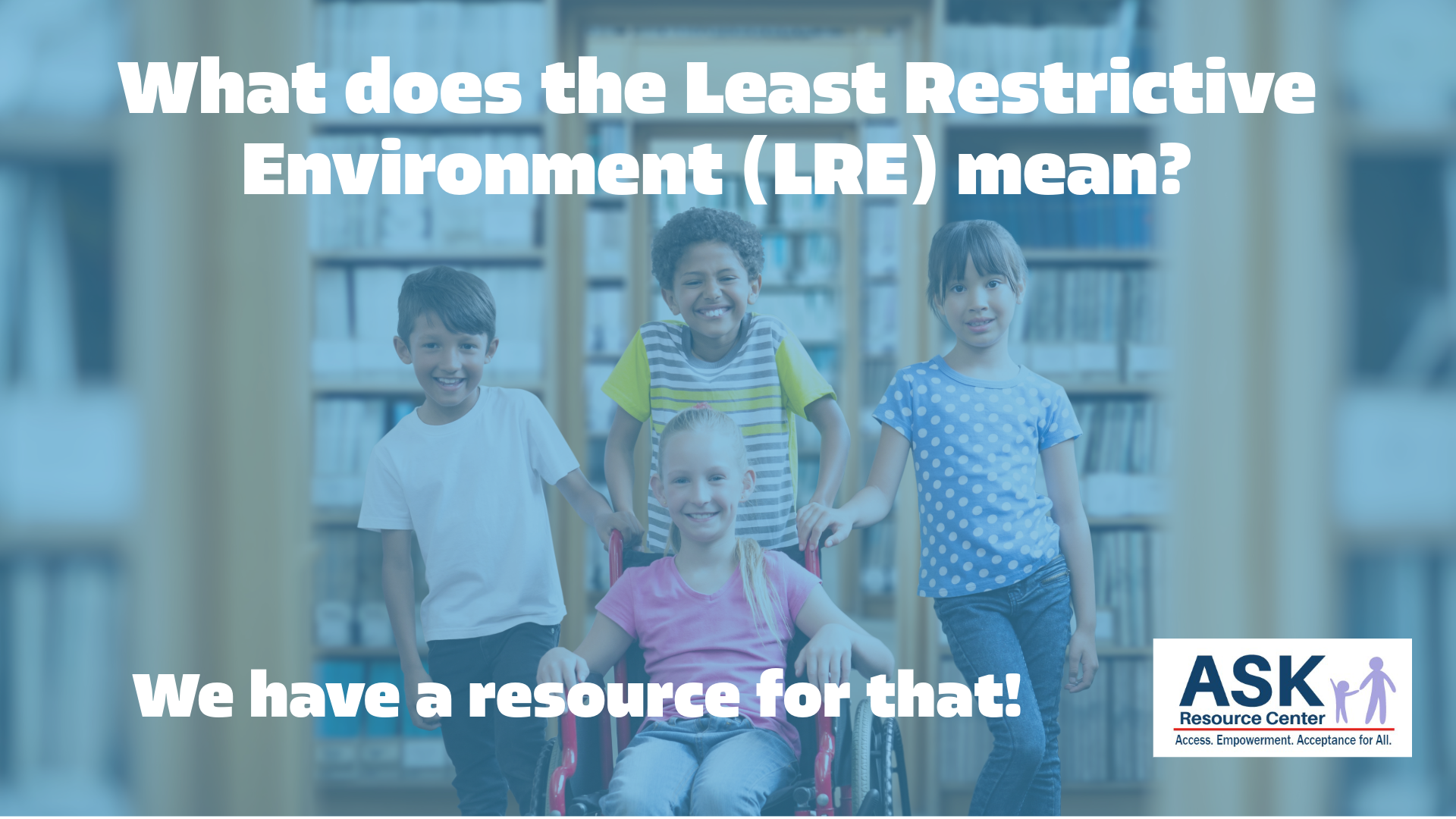 What does the Least Restrictive Environment (LRE) mean?

We have a resource for that!

ASK
Resource Center
Access. Empowerment. Acceptance for All.